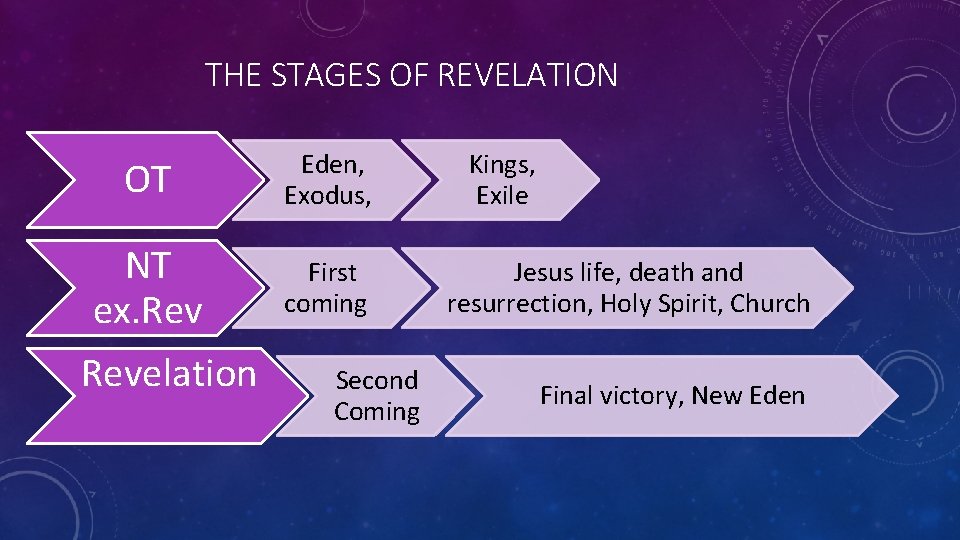 THE STAGES OF REVELATION

OT

Eden, Exodus,

Kings, Exile

NT ex.Rev

First coming

Jesus life, death and resurrection, Holy Spirit, Church

Revelation

Second Coming

Final victory, New Eden